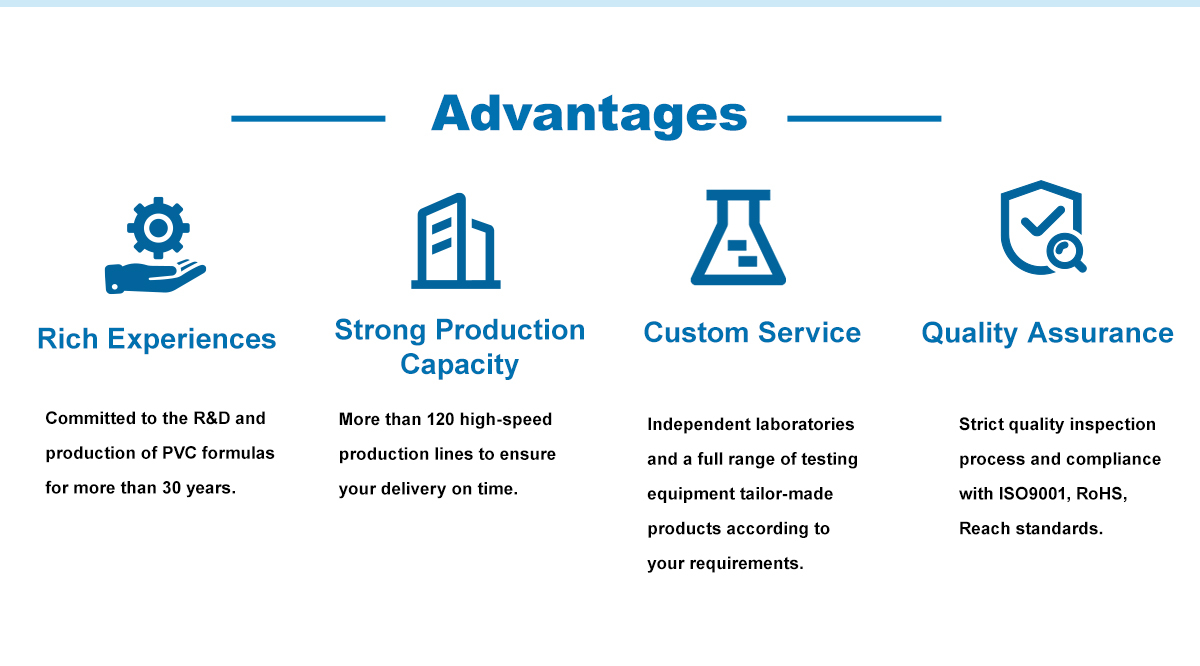 Advantages

Rich Experiences

Committed to the R&D and production of PVC formulas for more than 30 years.

Strong Production Capacity

More than 120 high-speed production lines to ensure your delivery on time.

Custom Service

Independent laboratories and a full range of testing equipment tailor-made products according to your requirements.

Quality Assurance

Strict quality inspection process and compliance with ISO9001, RoHS, Reach standards.